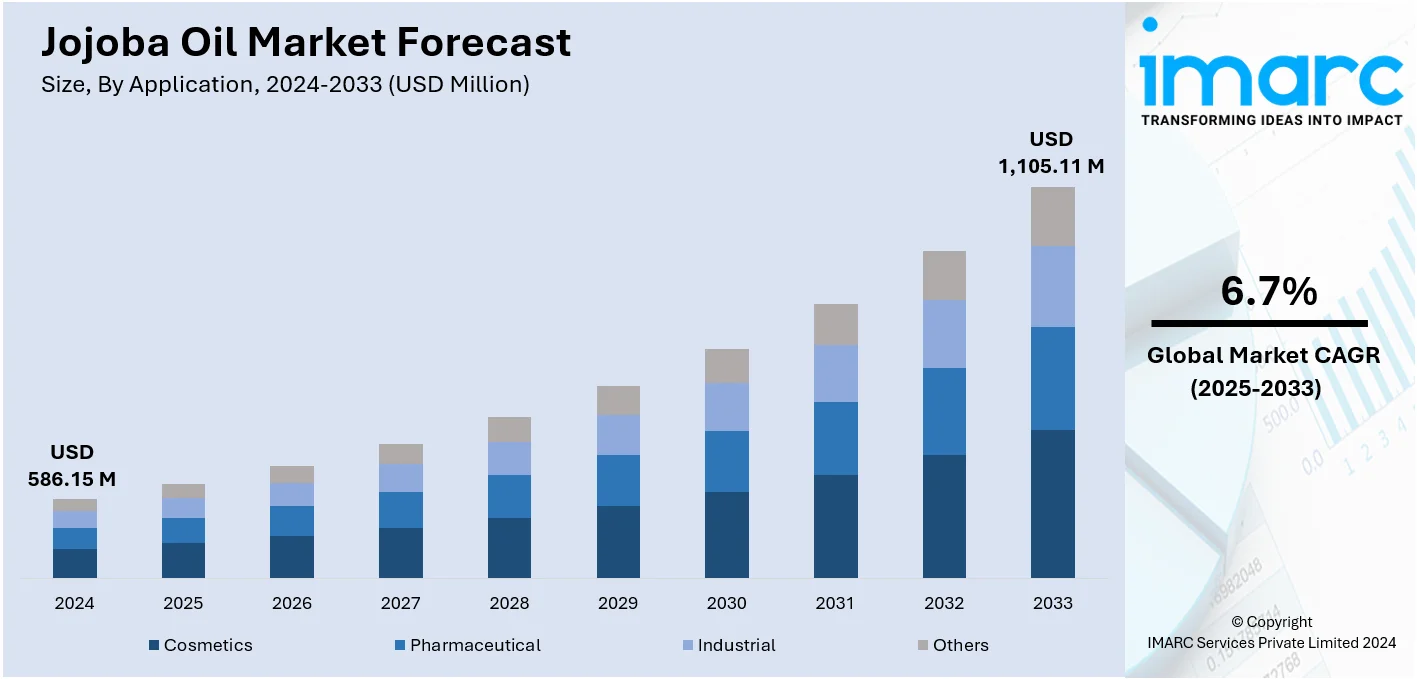 Jojoba Oil Market Forecast

Size, By Application, 2024-2033 (USD Million)

USD 586.15 M

USD 1,105.11 M

2024 2025 2026 2027 2028 2029 2030 2031 2032 2033

Cosmetics Pharmaceutical Industrial Others

imarc

TRANSFORMING IDEAS INTO IMPACT

6.7%

Global Market CAGR (2025-2033)

© Copyright IMARC Services Private Limited 2024